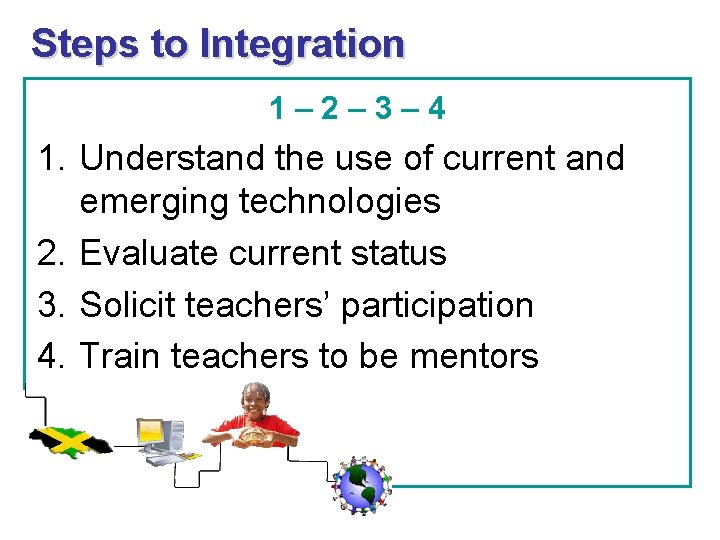 Steps to Integration

1 – 2 – 3 – 4

1. Understand the use of current and emerging technologies
2. Evaluate current status
3. Solicit teachers' participation
4. Train teachers to be mentors